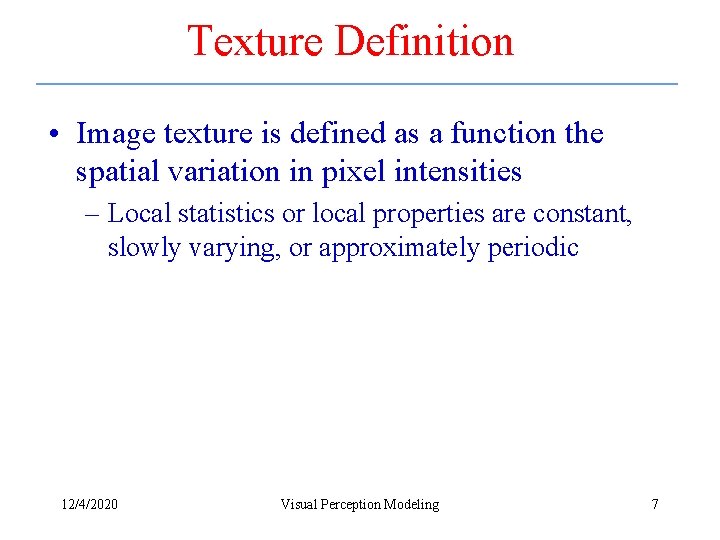 Texture Definition

• Image texture is defined as a function the spatial variation in pixel intensities

– Local statistics or local properties are constant, slowly varying, or approximately periodic

12/4/2020

Visual Perception Modeling

7